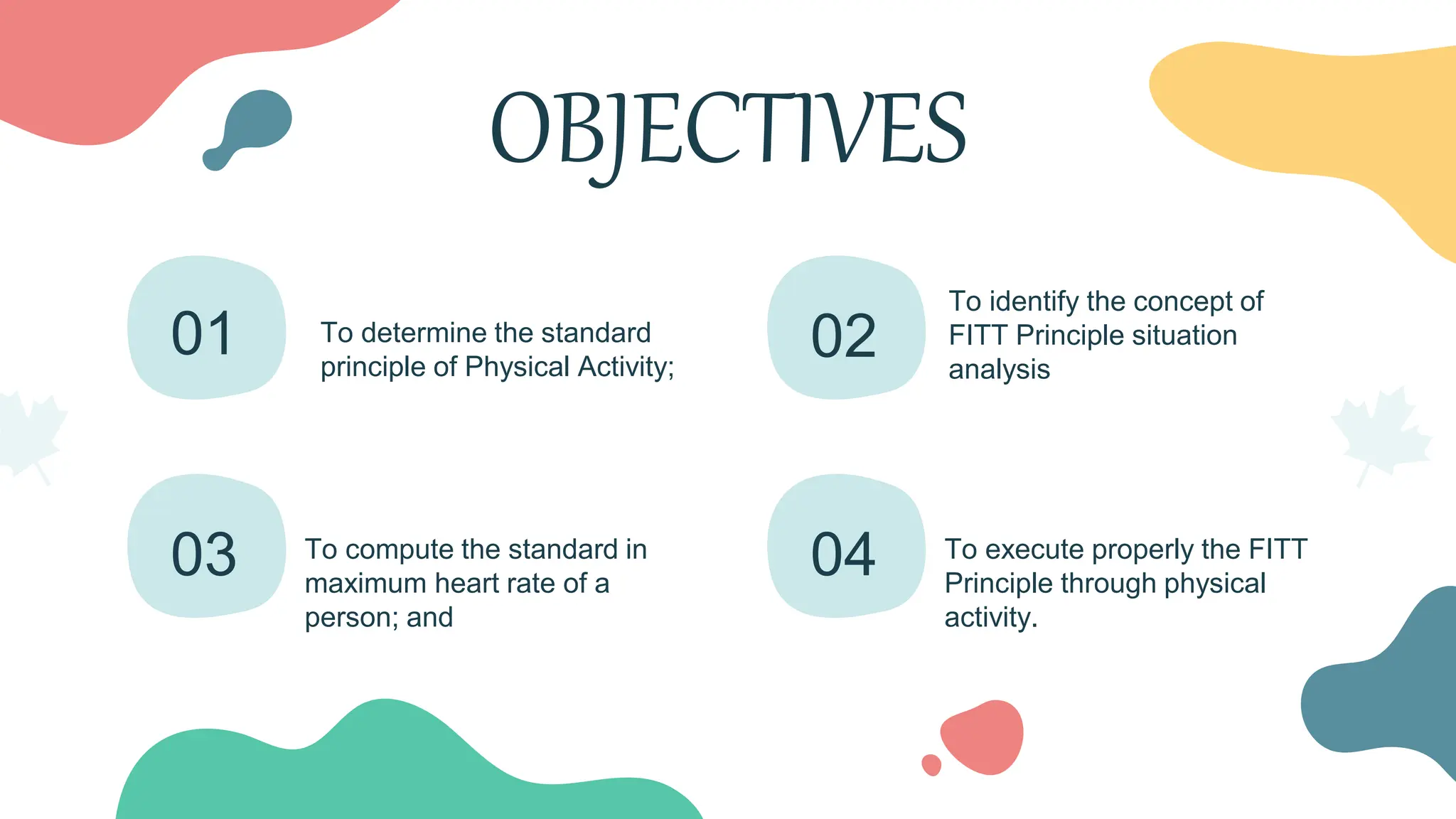 OBJECTIVES

01

To determine the standard principle of Physical Activity;

02

To identify the concept of FITT Principle situation analysis

03

To compute the standard in maximum heart rate of a person; and

04

To execute properly the FITT Principle through physical activity.